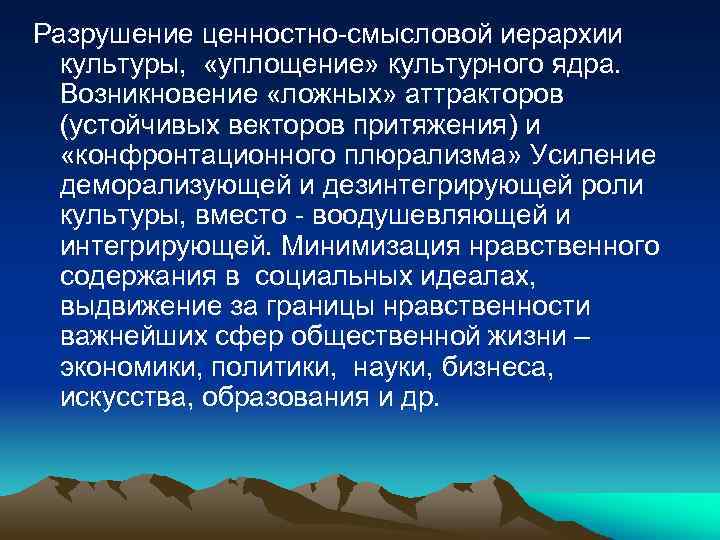 Разрушение ценностно-смысловой иерархии культуры, «уплощение» культурного ядра. Возникновение «ложных» аттракторов (устойчивых векторов притяжения) и «конфронтационного плюрализма» Усиление деморализующей и дезинтегрирующей роли культуры, вместо - воодушевляющей и интегрирующей. Минимизация нравственного содержания в социальных идеалах, выдвижение за границы нравственности важнейших сфер общественной жизни – экономики, политики, науки, бизнеса, искусства, образования и др.